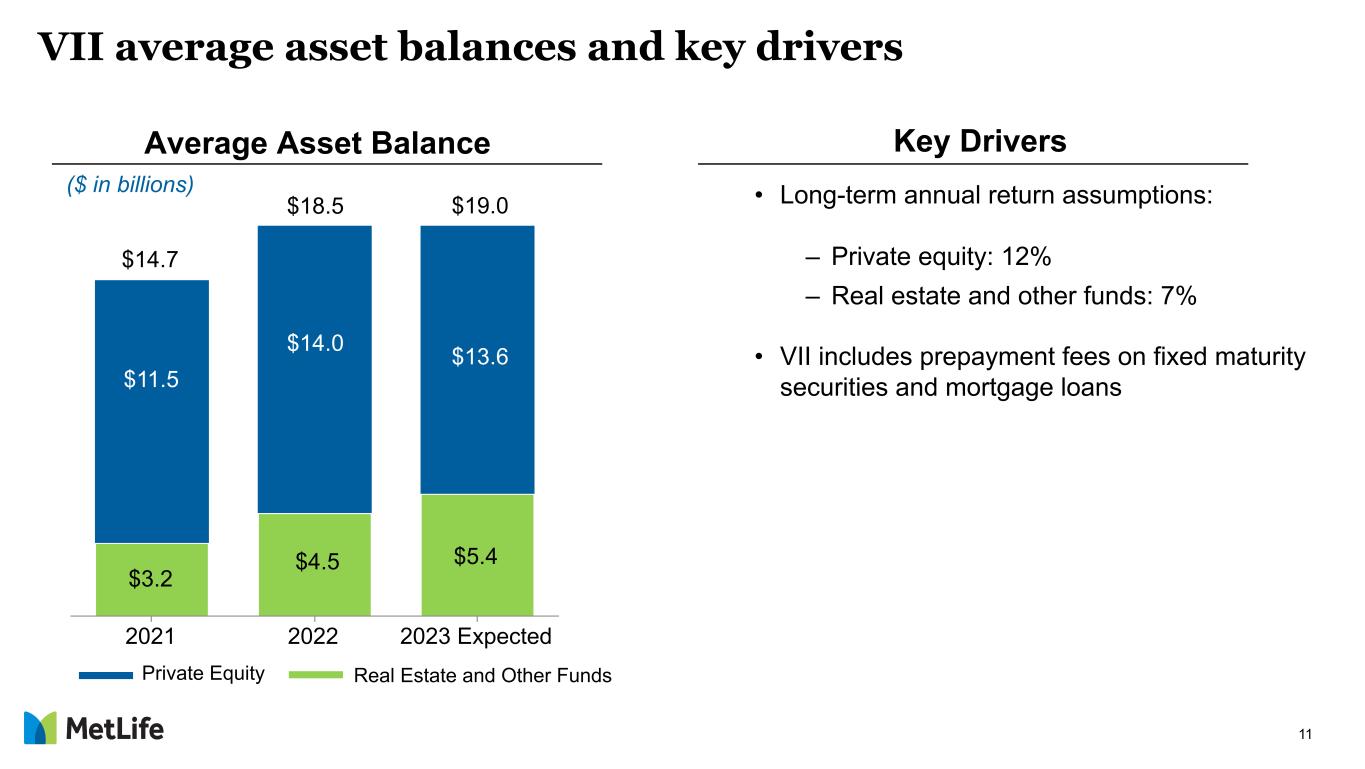 VII average asset balances and key drivers

Average Asset Balance

($ in billions)

$14.7
$18.5
$19.0

$11.5
$14.0
$13.6

$3.2
$4.5
$5.4

2021
2022
2023 Expected

Private Equity
Real Estate and Other Funds

Key Drivers

• Long-term annual return assumptions:

– Private equity: 12%
– Real estate and other funds: 7%

• VII includes prepayment fees on fixed maturity securities and mortgage loans

MetLife

11